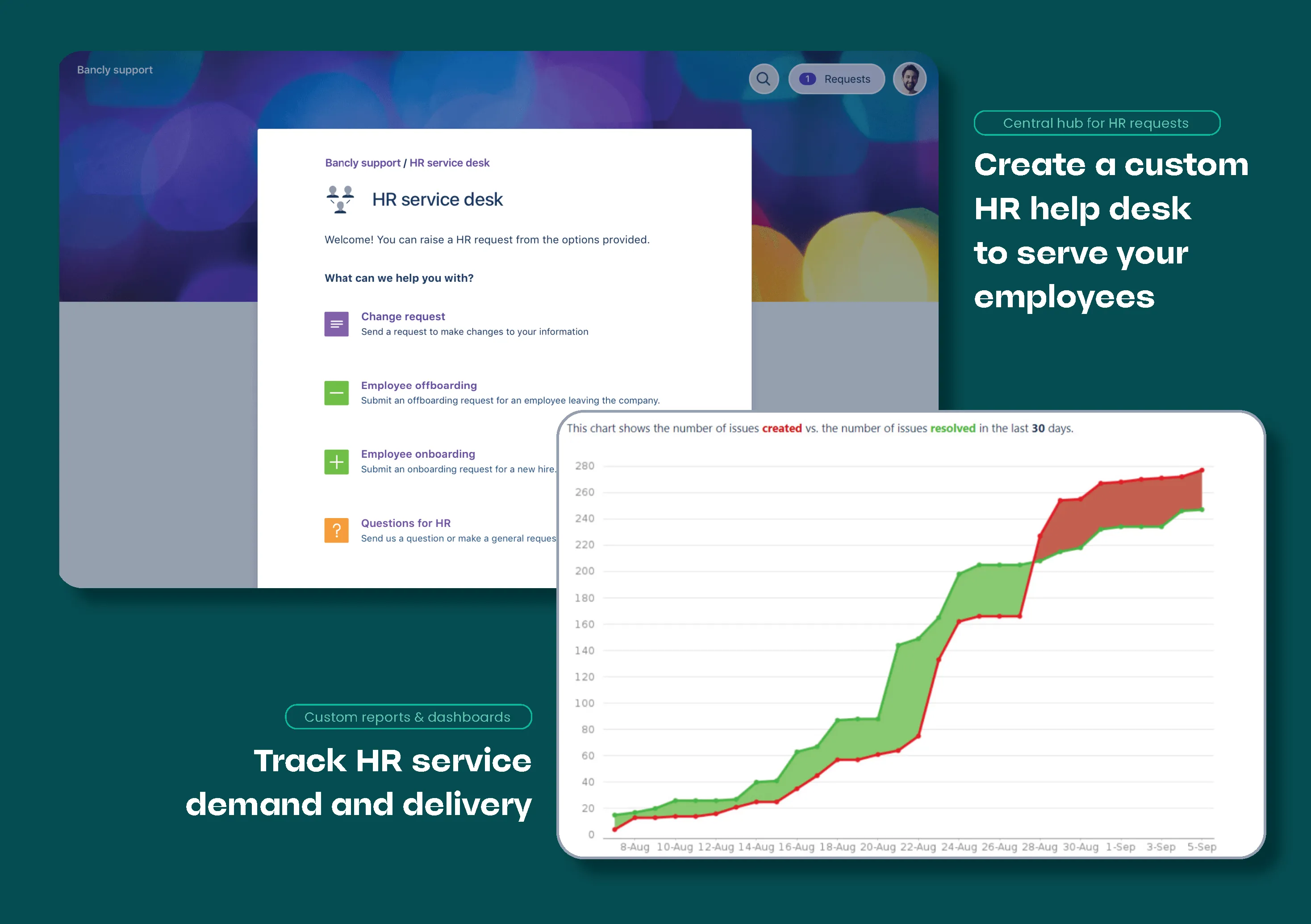 Bancly support

1 Requests

Bancly support / HR service desk

HR service desk

Welcome! You can raise a HR request from the options provided.

What can we help you with?

Change request
Send a request to make changes to your information

Employee offboarding
Submit an offboarding request for an employee leaving the company.

Employee onboarding
Submit an onboarding request for a new hire.

Questions for HR
Send us a question or make a general reques

Central hub for HR requests

Create a custom HR help desk to serve your employees

This chart shows the number of issues created vs. the number of issues resolved in the last 30 days.

280
260
240
220
200
180
160
140
120
100
80
60
40
20
0

8-Aug 10-Aug 12-Aug 14-Aug 16-Aug 18-Aug 20-Aug 22-Aug 24-Aug 26-Aug 28-Aug 30-Aug 1-Sep 3-Sep 5-Sep

Custom reports & dashboards

Track HR service demand and delivery